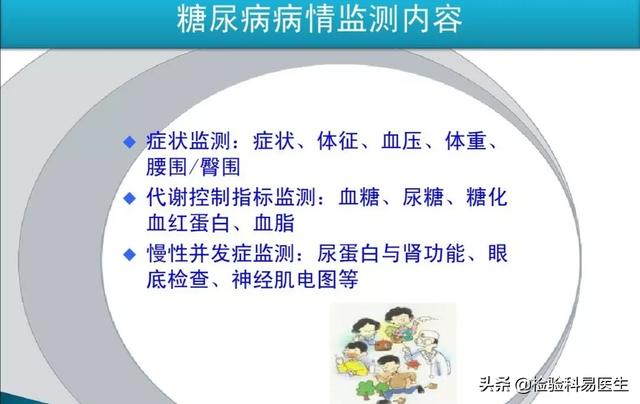 糖尿病病情监测内容

◆ 症状监测：症状、体征、血压、体重、腰围/臀围

◆ 代谢控制指标监测：血糖、尿糖、糖化血红蛋白、血脂

◆ 慢性并发症监测：尿蛋白与肾功能、眼底检查、神经肌电图等

头条 @检验科易医生